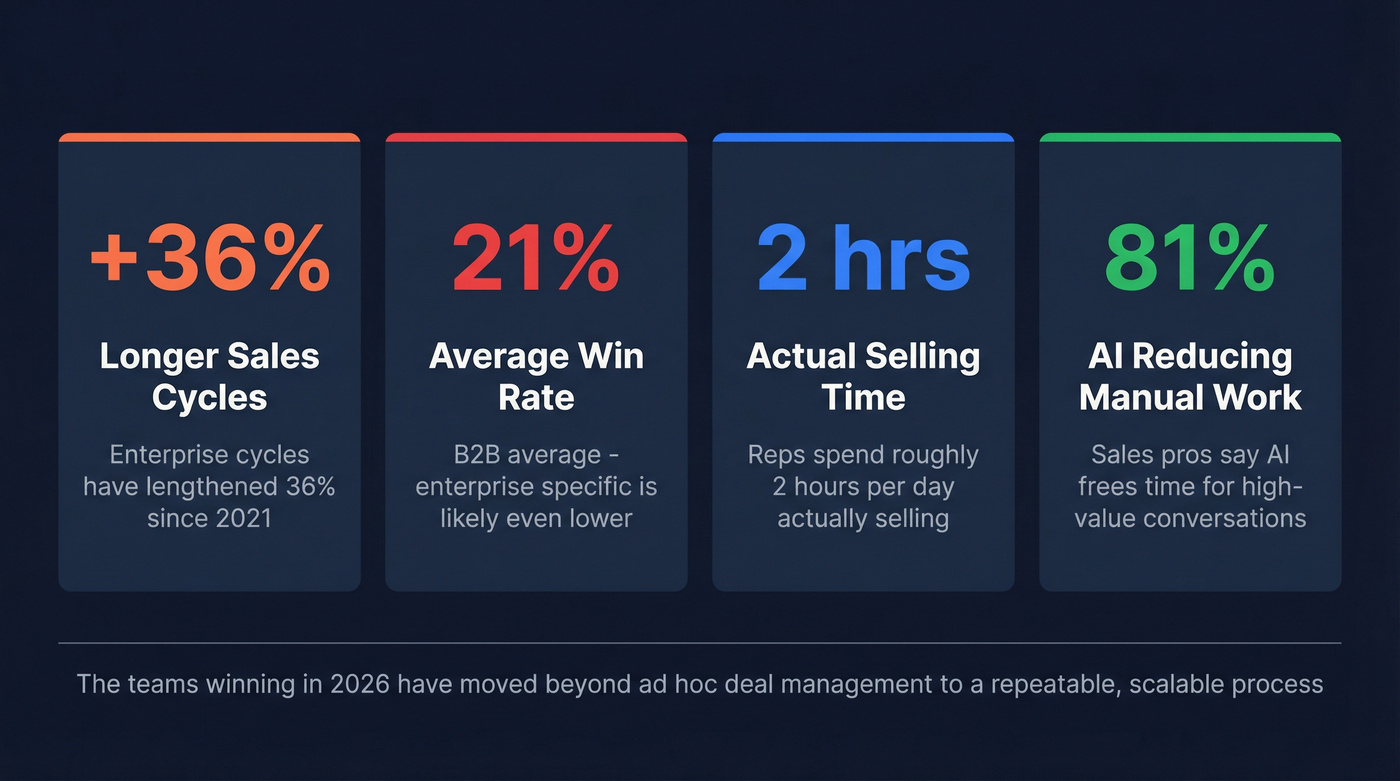 +36%

Longer Sales Cycles

Enterprise cycles have lengthened 36% since 2021

21%

Average Win Rate

B2B average - enterprise specific is likely even lower

2 hrs

Actual Selling Time

Reps spend roughly 2 hours per day actually selling

81%

AI Reducing Manual Work

Sales pros say AI frees time for high-value conversations

The teams winning in 2026 have moved beyond ad hoc deal management to a repeatable, scalable process